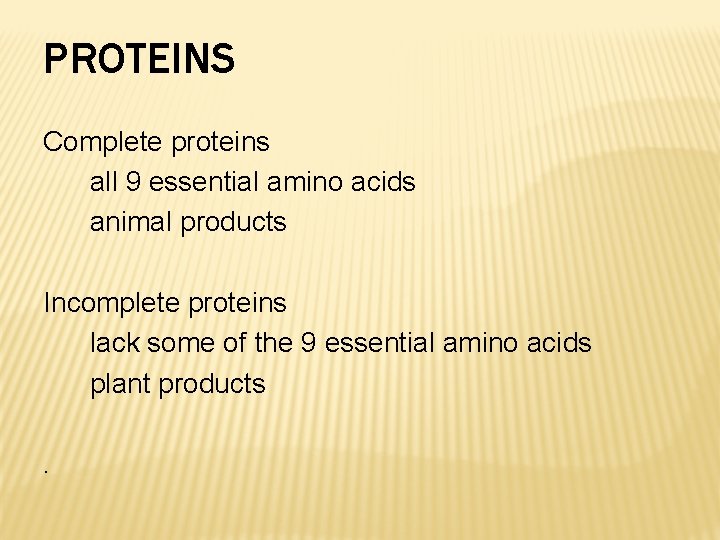 PROTEINS

Complete proteins
all 9 essential amino acids
animal products

Incomplete proteins
lack some of the 9 essential amino acids
plant products

.